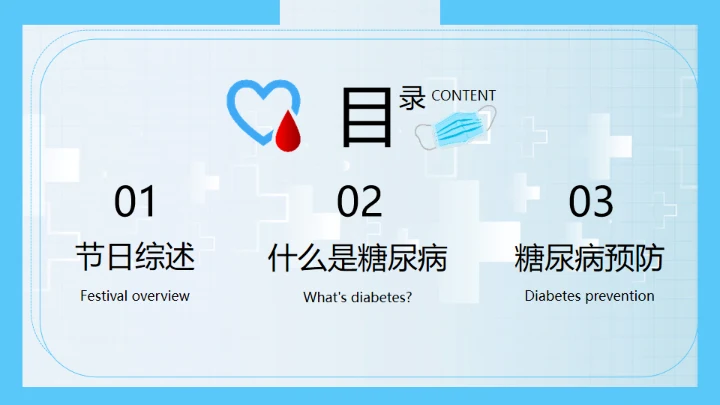 目录 CONTENT

01
节日综述
Festival overview

02
什么是糖尿病
What's diabetes?

03
糖尿病预防
Diabetes prevention